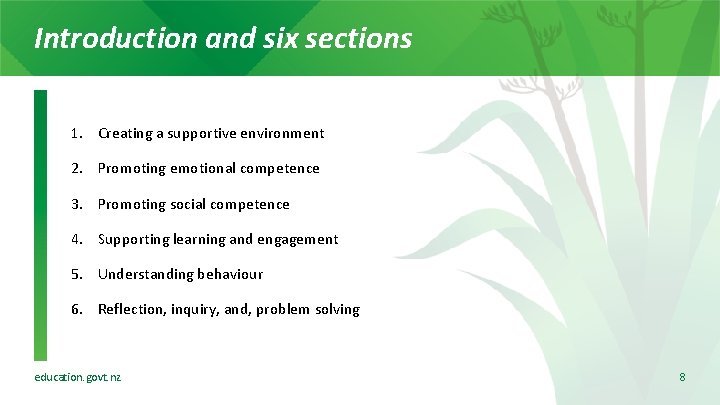 Introduction and six sections

1. Creating a supportive environment
2. Promoting emotional competence
3. Promoting social competence
4. Supporting learning and engagement
5. Understanding behaviour
6. Reflection, inquiry, and, problem solving

education.govt.nz

8